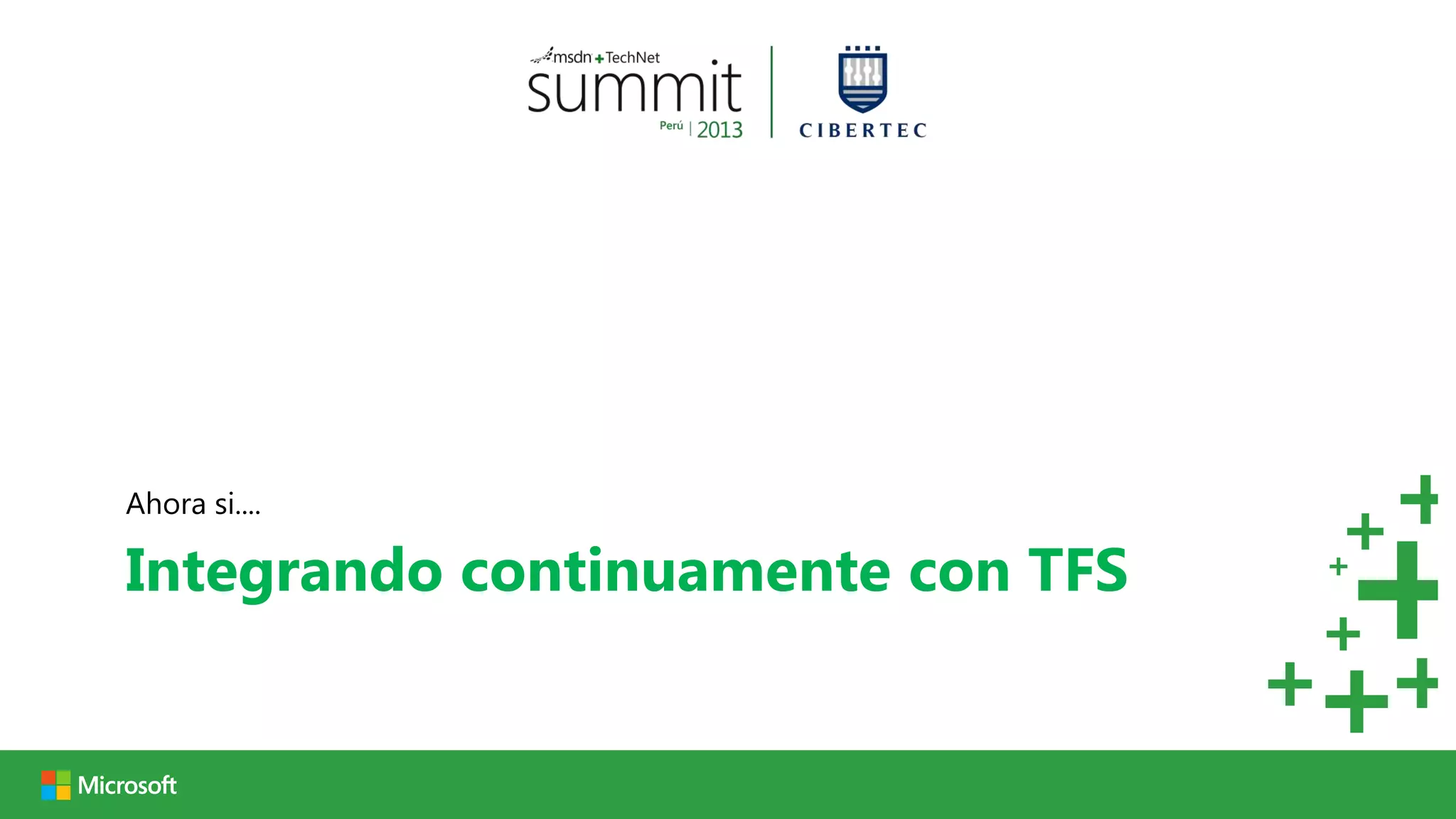 msdn + TechNet
summit
Perú | 2013

CIBERTEC

Ahora si....

Integrando continuamente con TFS

Microsoft